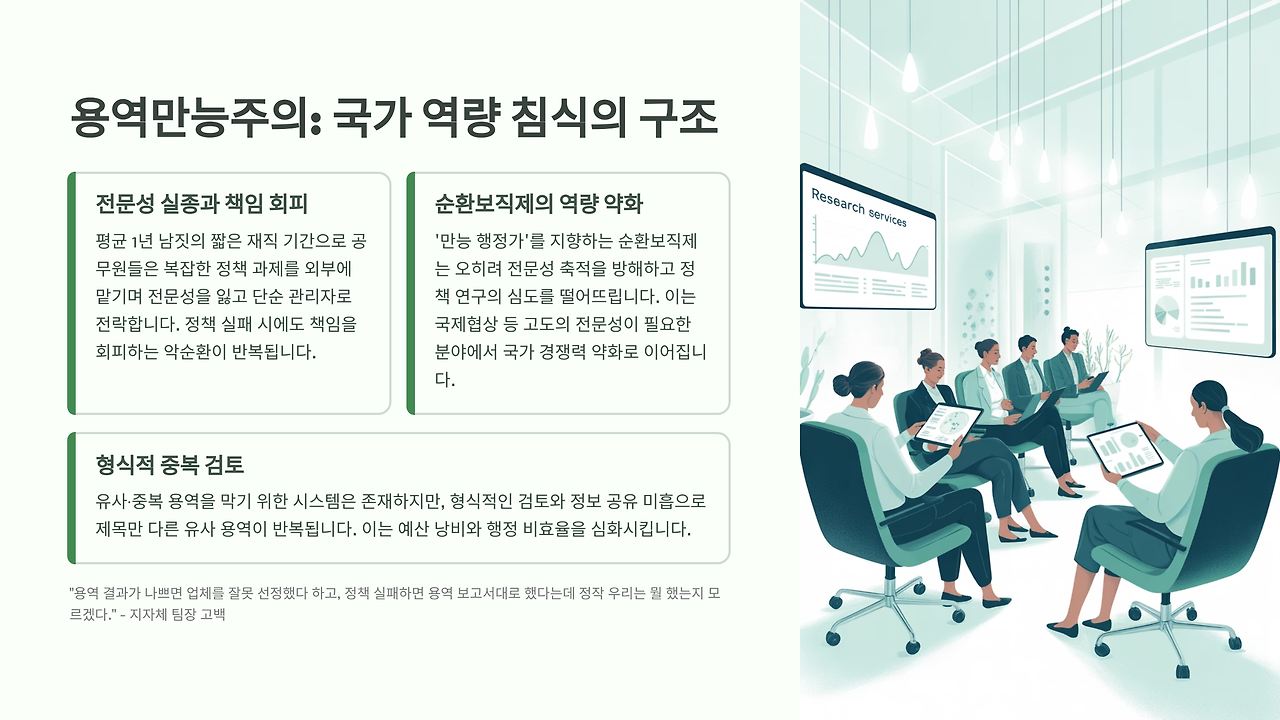 용역만능주의: 국가 역량 침식의 구조

전문성 실종과 책임 회피

평균 1년 남짓의 짧은 재직 기간으로 공무원들은 복잡한 정책 과제를 외부에 맡기며 전문성을 잃고 단순 관리자로 전락합니다. 정책 실패 시에도 책임을 회피하는 악순환이 반복됩니다.

순환보직제의 역량 약화

'만능 행정가'를 지향하는 순환보직제는 오히려 전문성 축적을 방해하고 정책 연구의 심도를 떨어뜨립니다. 이는 국제협상 등 고도의 전문성이 필요한 분야에서 국가 경쟁력 약화로 이어집니다.

형식적 중복 검토

유사·중복 용역을 막기 위한 시스템은 존재하지만, 형식적인 검토와 정보 공유 미흡으로 제목만 다른 유사 용역이 반복됩니다. 이는 예산 낭비와 행정 비효율을 심화시킵니다.

"용역 결과가 나쁘면 업체를 잘못 선정했다 하고, 정책 실패하면 용역 보고서대로 했다는데 정작 우리는 뭘 했는지 모르겠다." - 지자체 팀장 고백

Research services